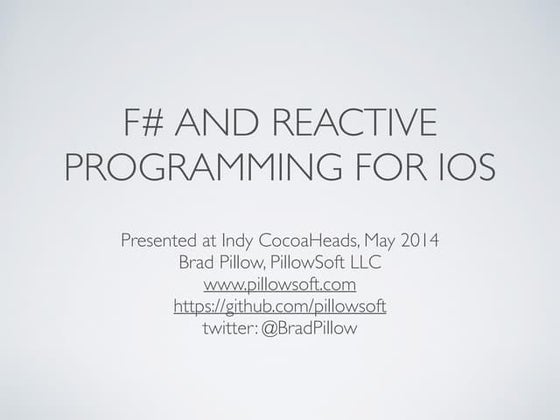 F# AND REACTIVE PROGRAMMING FOR IOS

Presented at Indy CocoaHeads, May 2014
Brad Pillow, PillowSoft LLC
www.pillowsoft.com
https://github.com/pillowsoft
twitter: @BradPillow